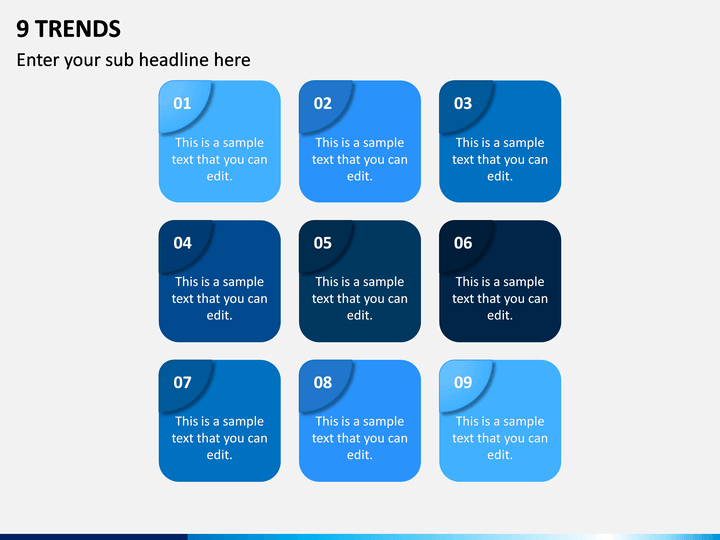 9 TRENDS

Enter your sub headline here

01
This is a sample text that you can edit.

02
This is a sample text that you can edit.

03
This is a sample text that you can edit.

04
This is a sample text that you can edit.

05
This is a sample text that you can edit.

06
This is a sample text that you can edit.

07
This is a sample text that you can edit.

08
This is a sample text that you can edit.

09
This is a sample text that you can edit.